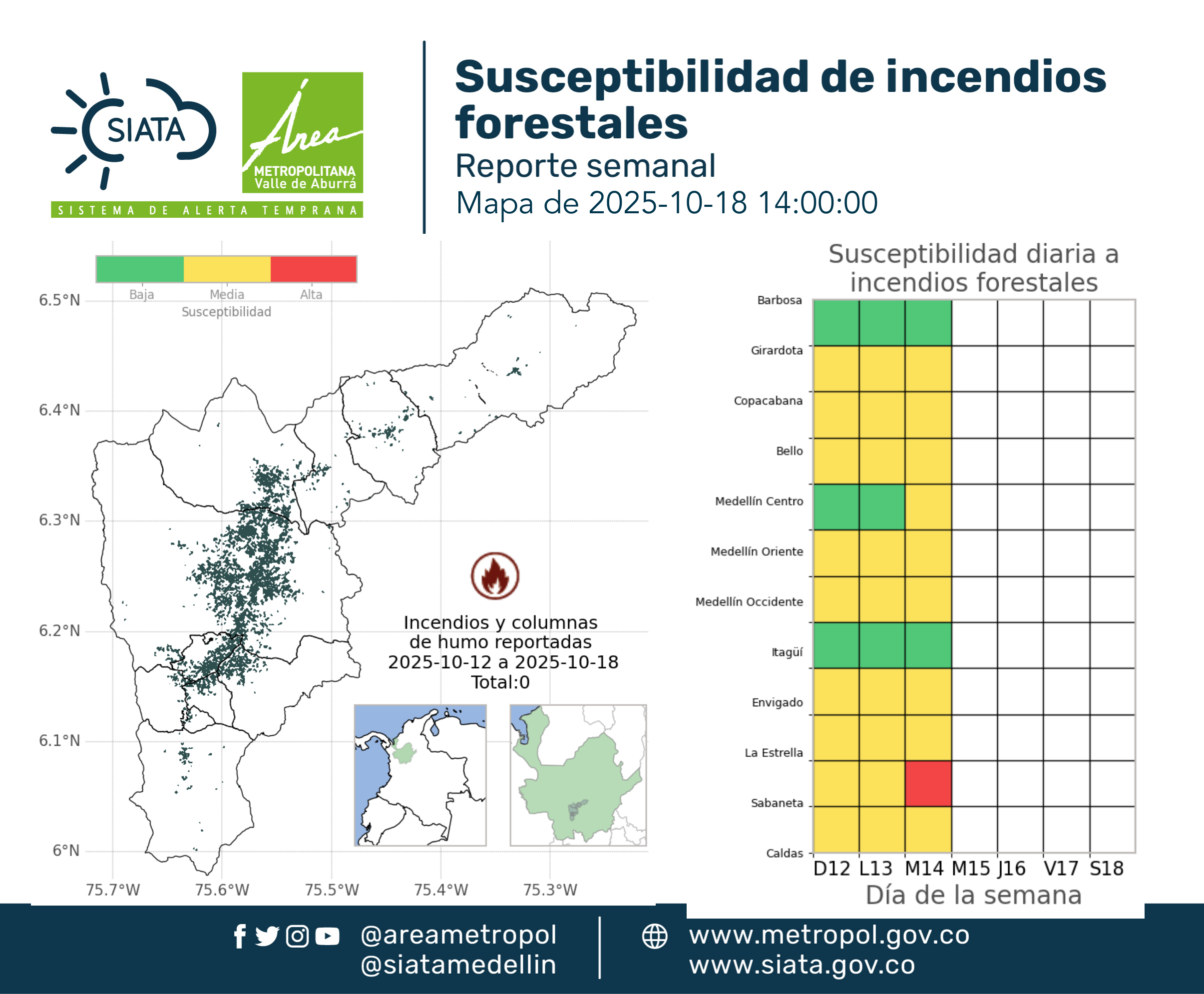 SIATA
Área
METROPOLITANA
Valle de Aburrá
SISTEMA DE ALERTA TEMPRANA

Susceptibilidad de incendios forestales
Reporte semanal
Mapa de 2025-10-18 14:00:00

Baja Media Alta
Susceptibilidad

6.5°N
6.4°N
6.3°N
6.2°N
6.1°N
6°N
75.7°W 75.6°W 75.5°W 75.4°W 75.3°W

Incendios y columnas de humo reportadas
2025-10-12 a 2025-10-18
Total:0

Susceptibilidad diaria a incendios forestales

Barbosa
Girardota
Copacabana
Bello
Medellín Centro
Medellín Oriente
Medellín Occidente
Itagüí
Envigado
La Estrella
Sabaneta
Caldas

D12 L13 M14 M15 J16 V17 S18
Día de la semana

@areametropol
@siatamedellin
www.metropol.gov.co
www.siata.gov.co